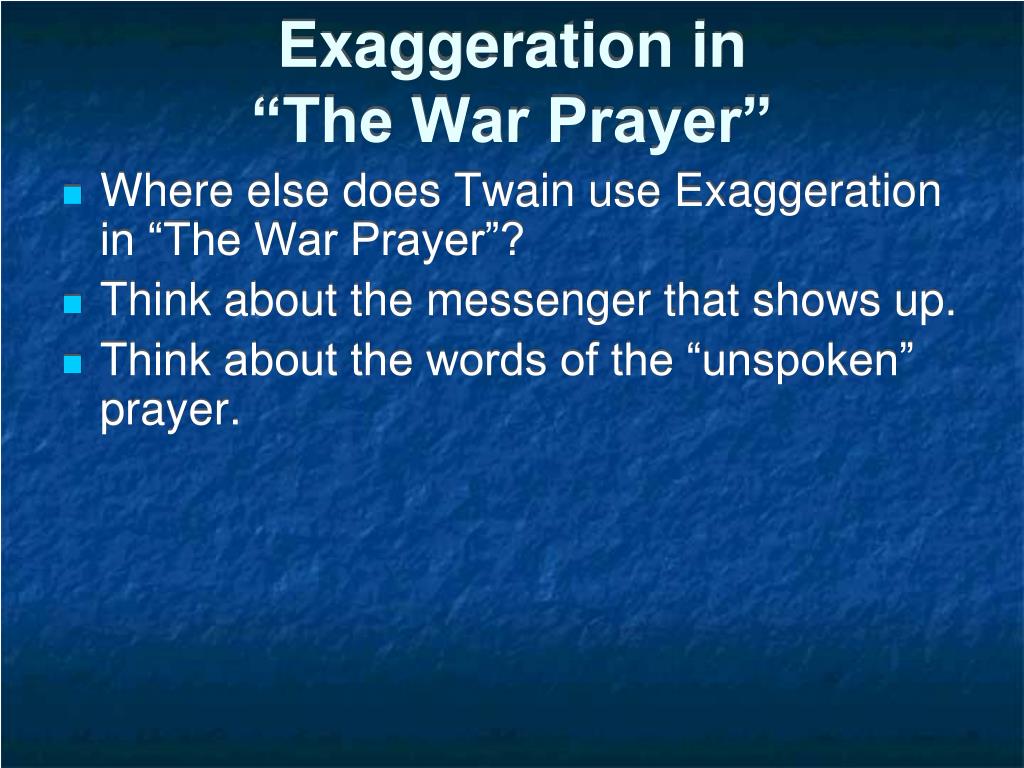 Exaggeration in
“The War Prayer”

Where else does Twain use Exaggeration in “The War Prayer”?

Think about the messenger that shows up.

Think about the words of the “unspoken” prayer.